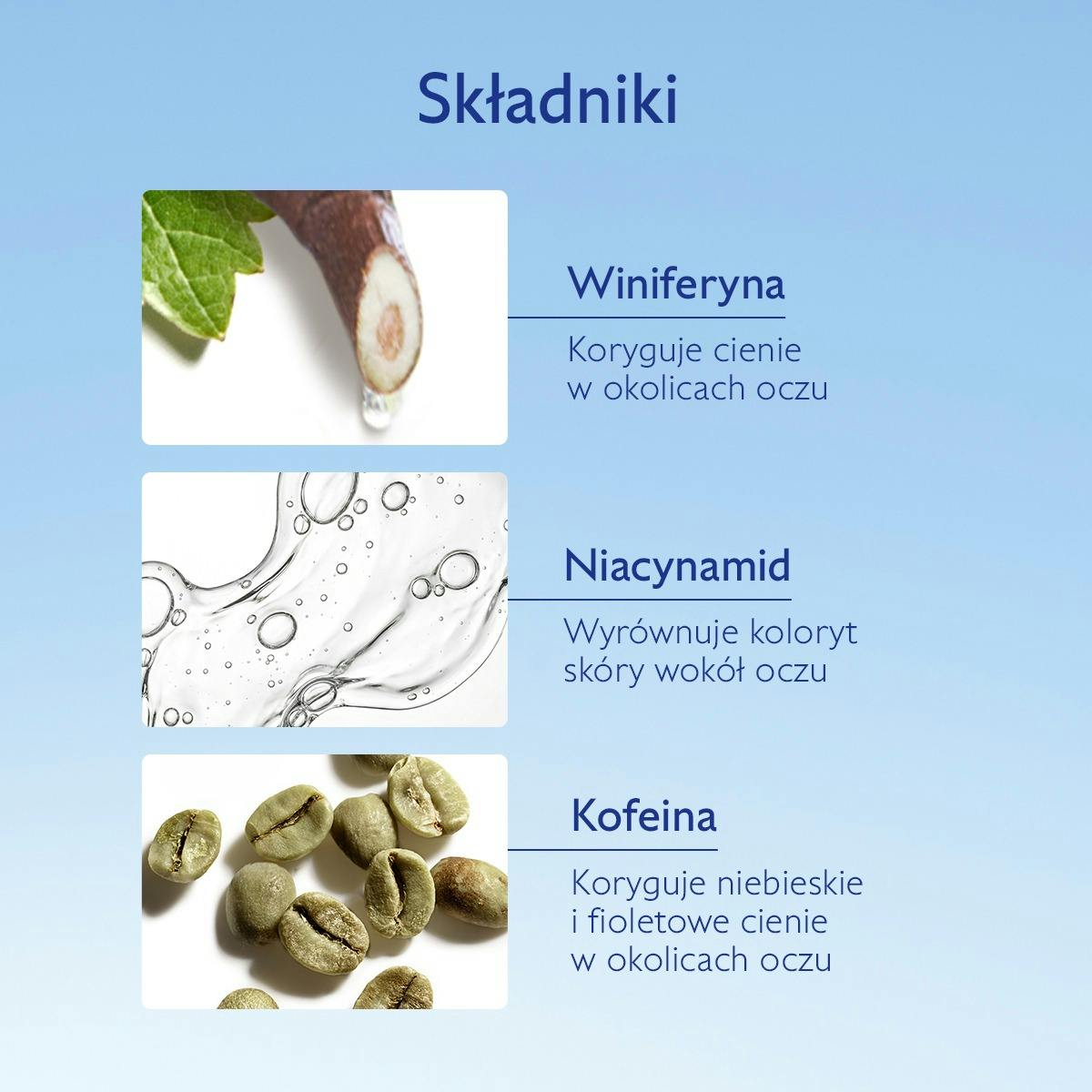 Składniki

Winiferyna

Koryguje cienie w okolicach oczu

Niacynamid

Wyrównuje koloryt skóry wokół oczu

Kofeina

Koryguje niebieskie i fioletowe cienie w okolicach oczu